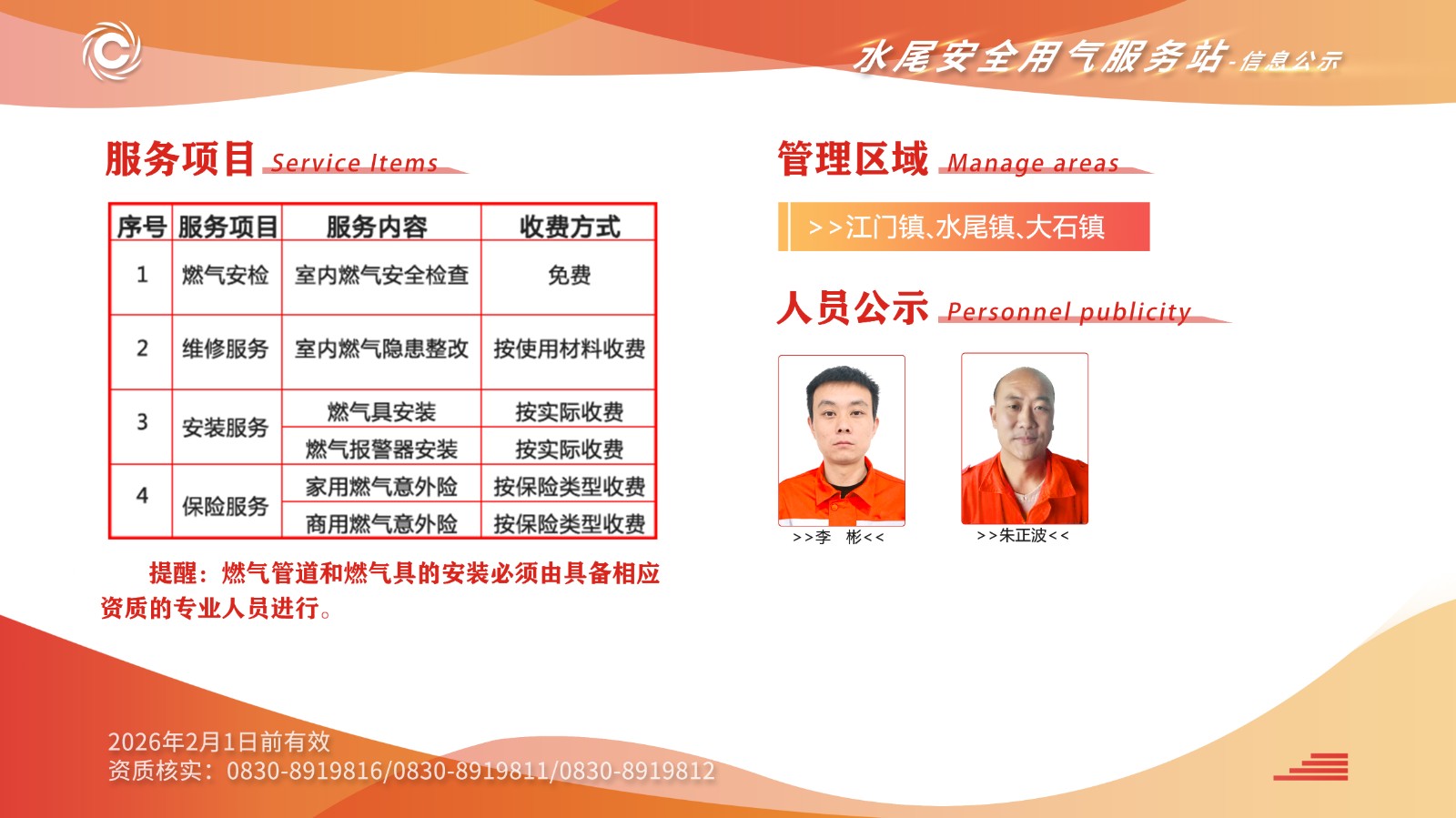 水尾安全用气服务站-信息公示

服务项目 Service Items

| 序号 | 服务项目 | 服务内容 | 收费方式 |
|---|---|---|---|
| 1 | 燃气安检 | 室内燃气安全检查 | 免费 |
| 2 | 维修服务 | 室内燃气隐患整改 | 按使用材料收费 |
| 3 | 安装服务 | 燃气具安装 | 按实际收费 |
| | | 燃气报警器安装 | 按实际收费 |
| 4 | 保险服务 | 家用燃气意外险 | 按保险类型收费 |
| | | 商用燃气意外险 | 按保险类型收费 |

提醒：燃气管道和燃气具的安装必须由具备相应资质的专业人员进行。

管理区域 Manage areas

>>江门镇、水尾镇、大石镇

人员公示 Personnel publicity

>>李 彬<<

>>朱正波<<

2026年2月1日前有效
资质核实：0830-8919816/0830-8919811/0830-8919812